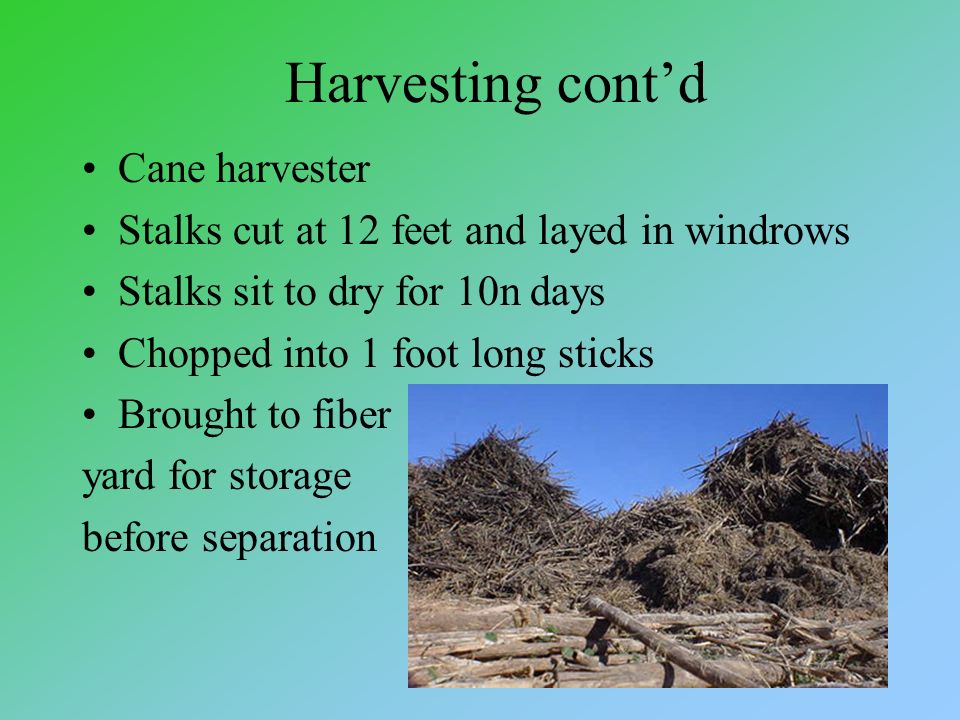 Harvesting cont’d

• Cane harvester
• Stalks cut at 12 feet and layed in windrows
• Stalks sit to dry for 10n days
• Chopped into 1 foot long sticks
• Brought to fiber yard for storage before separation